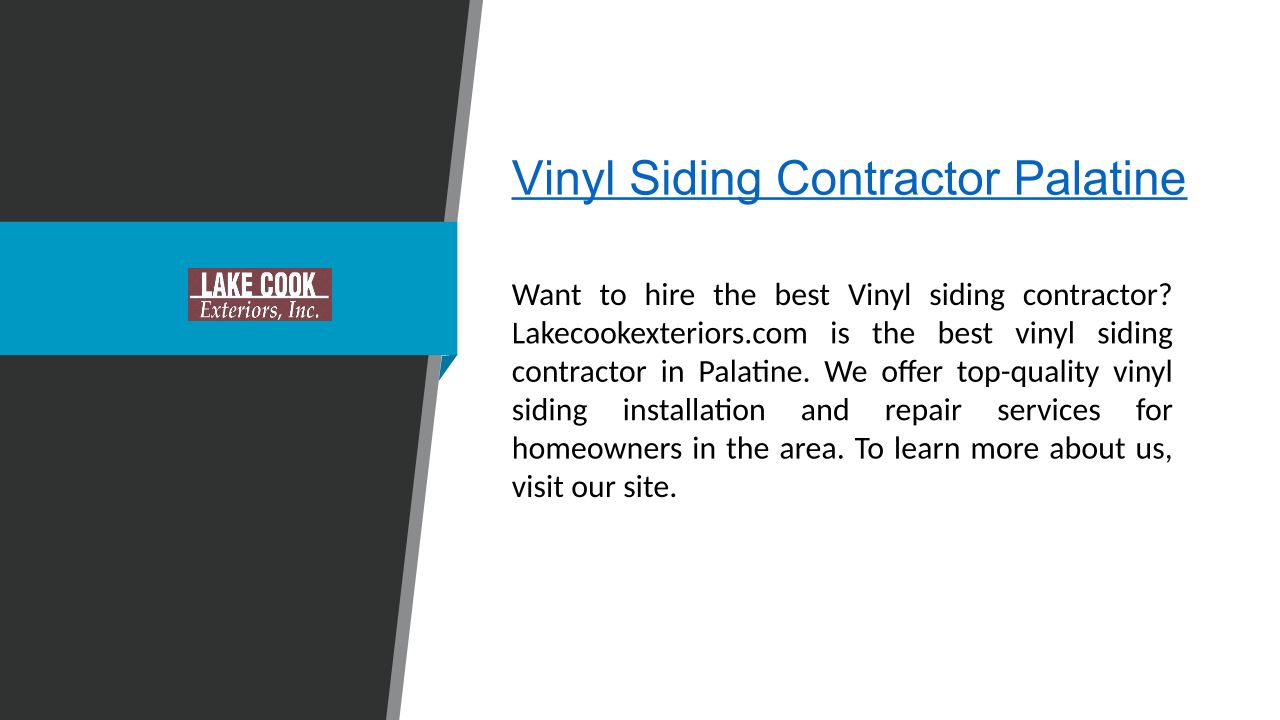 LAKE COOK
Exteriors, Inc.

Vinyl Siding Contractor Palatine

Want to hire the best Vinyl siding contractor? Lakecookexteriors.com is the best vinyl siding contractor in Palatine. We offer top-quality vinyl siding installation and repair services for homeowners in the area. To learn more about us, visit our site.